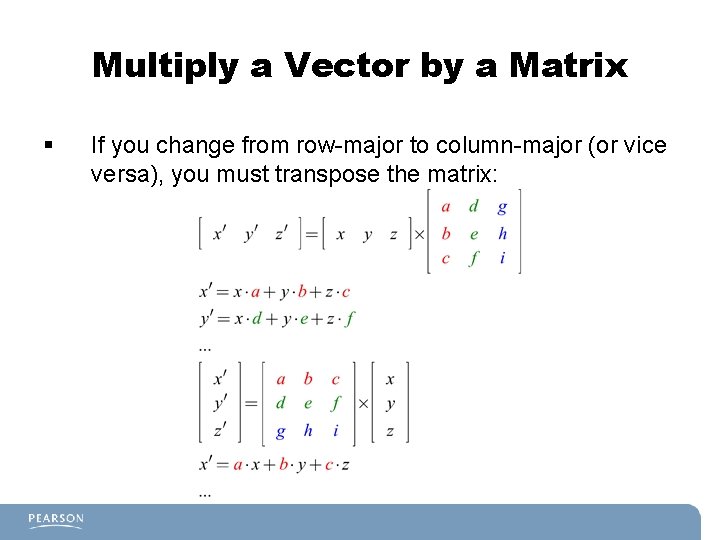 Multiply a Vector by a Matrix

▪ If you change from row-major to column-major (or vice versa), you must transpose the matrix:

$\begin{bmatrix} x' & y' & z' \end{bmatrix} = \begin{bmatrix} x & y & z \end{bmatrix} \times \begin{bmatrix} a & d & g \\ b & e & h \\ c & f & i \end{bmatrix}$

$x' = x \cdot a + y \cdot b + z \cdot c$
$y' = x \cdot d + y \cdot e + z \cdot f$
...

$\begin{bmatrix} x' \\ y' \\ z' \end{bmatrix} = \begin{bmatrix} a & b & c \\ d & e & f \\ g & h & i \end{bmatrix} \times \begin{bmatrix} x \\ y \\ z \end{bmatrix}$

$x' = a \cdot x + b \cdot y + c \cdot z$
...

PEARSON